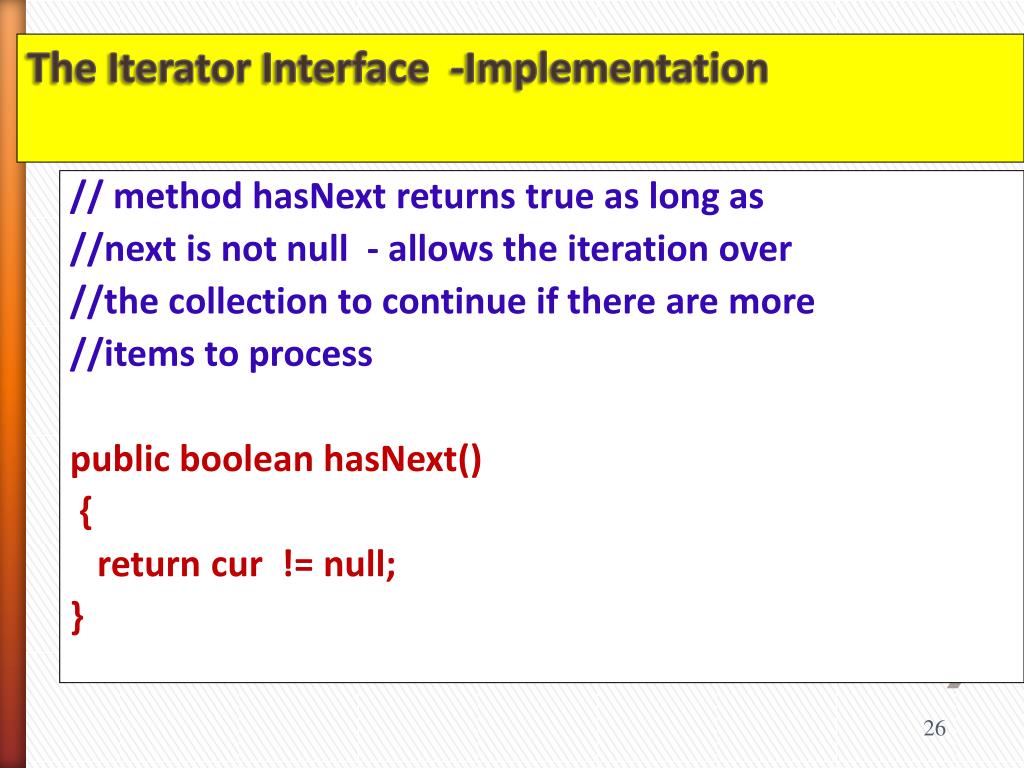 The Iterator Interface -Implementation

// method hasNext returns true as long as
//next is not null - allows the iteration over
//the collection to continue if there are more
//items to process

public boolean hasNext()
{
return cur != null;
}

26